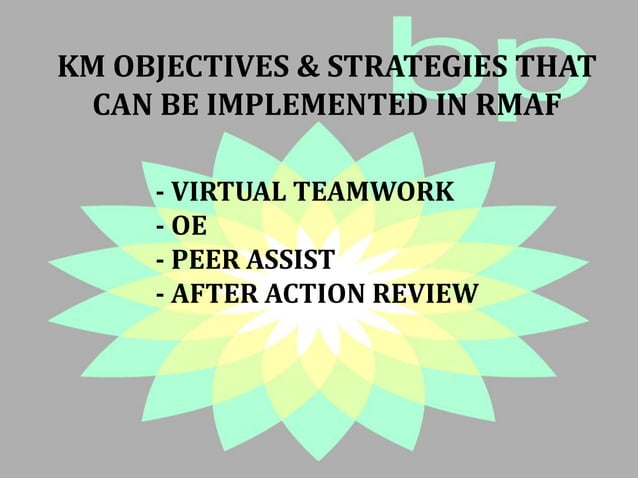 bp

KM OBJECTIVES & STRATEGIES THAT CAN BE IMPLEMENTED IN RMAF

- VIRTUAL TEAMWORK
- OE
- PEER ASSIST
- AFTER ACTION REVIEW